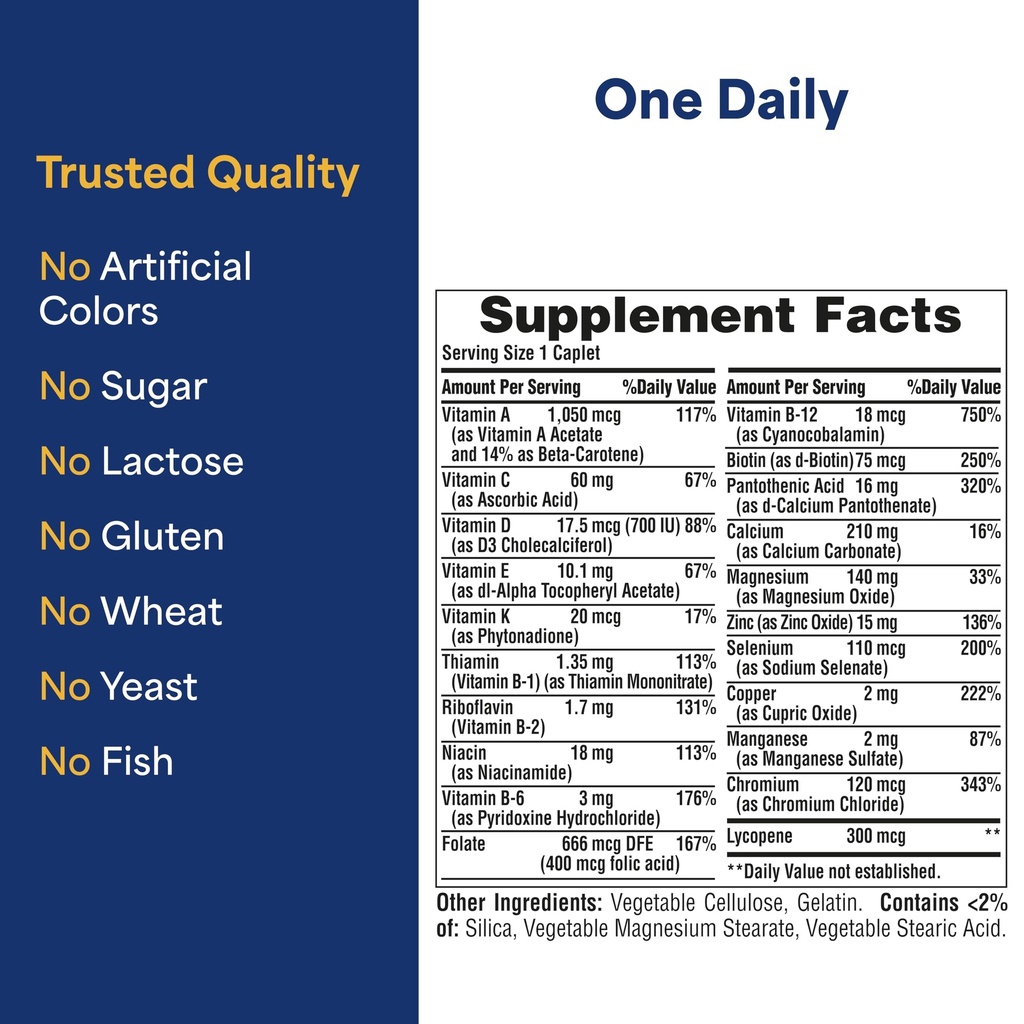 Trusted Quality

No Artificial Colors

No Sugar

No Lactose

No Gluten

No Wheat

No Yeast

No Fish

One Daily

Supplement Facts
Serving Size 1 Caplet

| Amount Per Serving | | %Daily Value |
|---|---|---|
| Vitamin A (as Vitamin A Acetate and 14% as Beta-Carotene) | 1,050 mcg | 117% |
| Vitamin C (as Ascorbic Acid) | 60 mg | 67% |
| Vitamin D (as D3 Cholecalciferol) | 17.5 mcg (700 IU) | 88% |
| Vitamin E (as dl-Alpha Tocopheryl Acetate) | 10.1 mg | 67% |
| Vitamin K (as Phytonadione) | 20 mcg | 17% |
| Thiamin (Vitamin B-1) (as Thiamin Mononitrate) | 1.35 mg | 113% |
| Riboflavin (Vitamin B-2) | 1.7 mg | 131% |
| Niacin (as Niacinamide) | 18 mg | 113% |
| Vitamin B-6 (as Pyridoxine Hydrochloride) | 3 mg | 176% |
| Folate | 666 mcg DFE (400 mcg folic acid) | 167% |

| Amount Per Serving | | %Daily Value |
|---|---|---|
| Vitamin B-12 (as Cyanocobalamin) | 18 mcg | 750% |
| Biotin (as d-Biotin) | 75 mcg | 250% |
| Pantothenic Acid (as d-Calcium Pantothenate) | 16 mg | 320% |
| Calcium (as Calcium Carbonate) | 210 mg | 16% |
| Magnesium (as Magnesium Oxide) | 140 mg | 33% |
| Zinc (as Zinc Oxide) | 15 mg | 136% |
| Selenium (as Sodium Selenate) | 110 mcg | 200% |
| Copper (as Cupric Oxide) | 2 mg | 222% |
| Manganese (as Manganese Sulfate) | 2 mg | 87% |
| Chromium (as Chromium Chloride) | 120 mcg | 343% |
| Lycopene | 300 mcg | ** |

**Daily Value not established.

Other Ingredients: Vegetable Cellulose, Gelatin. Contains <2% of: Silica, Vegetable Magnesium Stearate, Vegetable Stearic Acid.